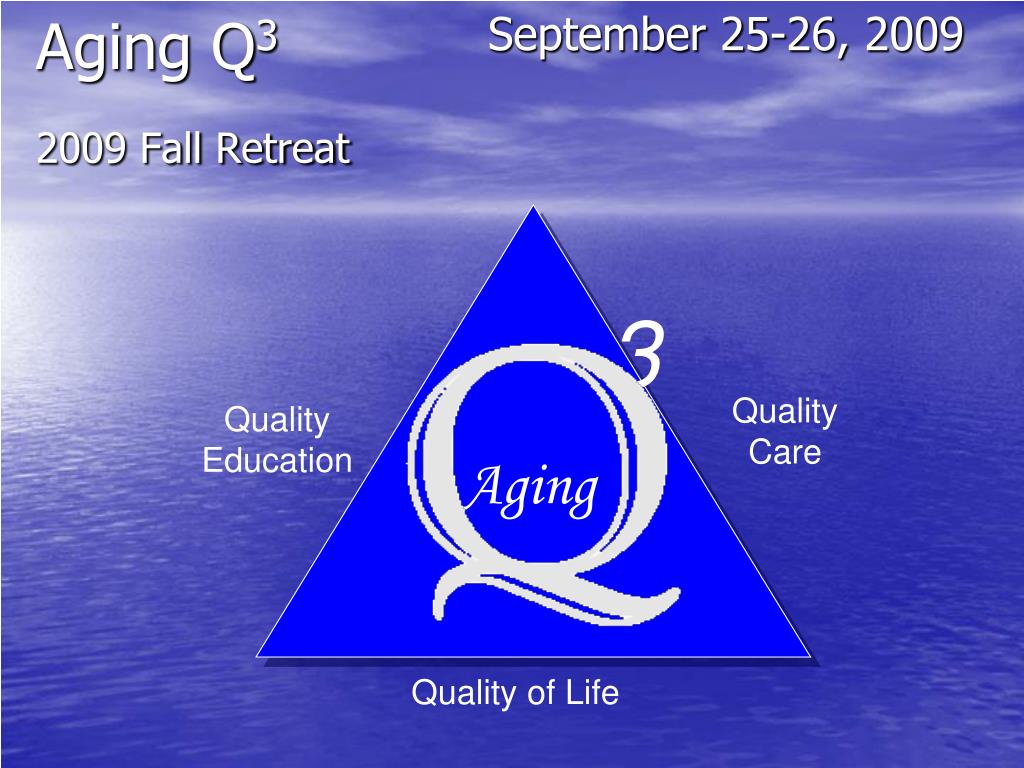 Aging $Q^3$

September 25-26, 2009

2009 Fall Retreat

Quality Education

$Q^3$
Aging

Quality Care

Quality of Life